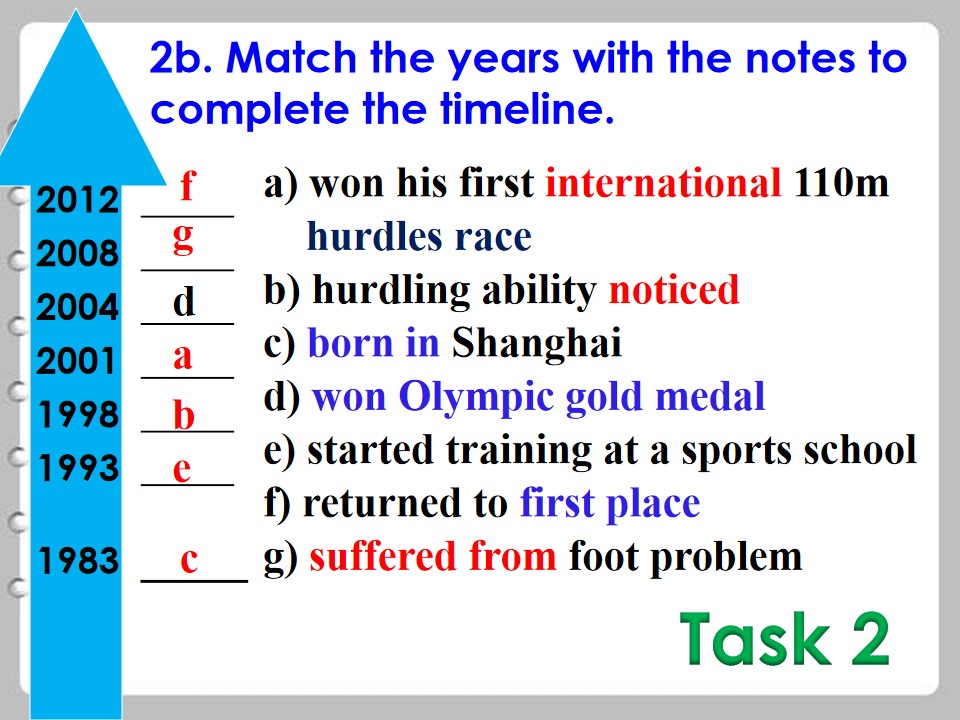 2b. Match the years with the notes to complete the timeline.

2012 f
2008 g
2004 d
2001 a
1998 b
1993 e
1983 c

a) won his first international 110m hurdles race
b) hurdling ability noticed
c) born in Shanghai
d) won Olympic gold medal
e) started training at a sports school
f) returned to first place
g) suffered from foot problem

Task 2